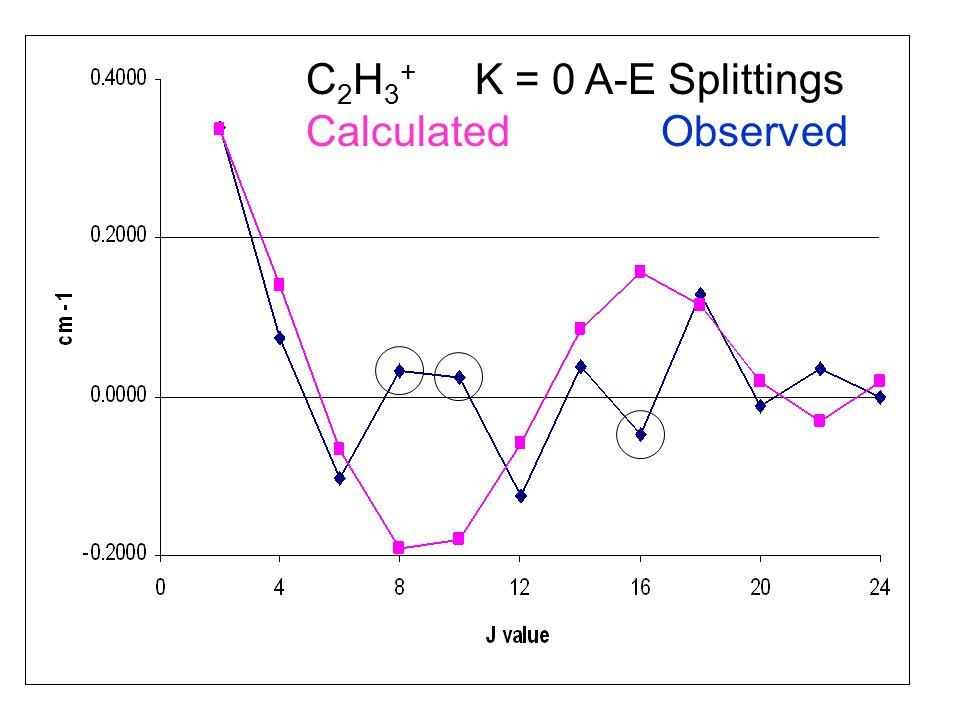 $C_2H_3^+$ K = 0 A-E Splittings

Calculated Observed

0.4000
0.2000
0.0000
-0.2000

cm -1

0
4
8
12
16
20
24

J value